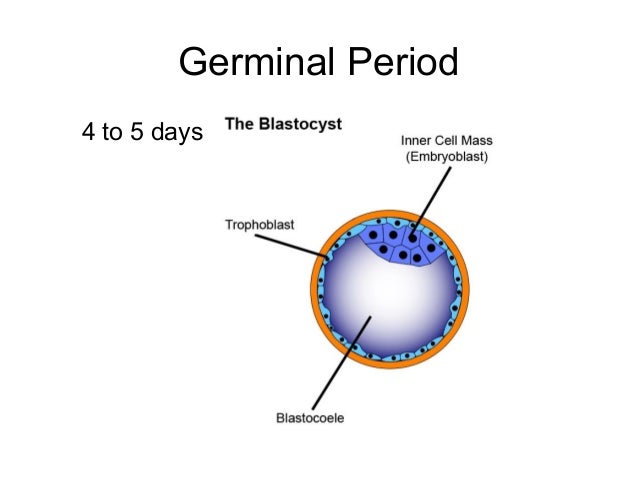 Germinal Period

4 to 5 days

The Blastocyst

Inner Cell Mass (Embryoblast)

Trophoblast

Blastocoele